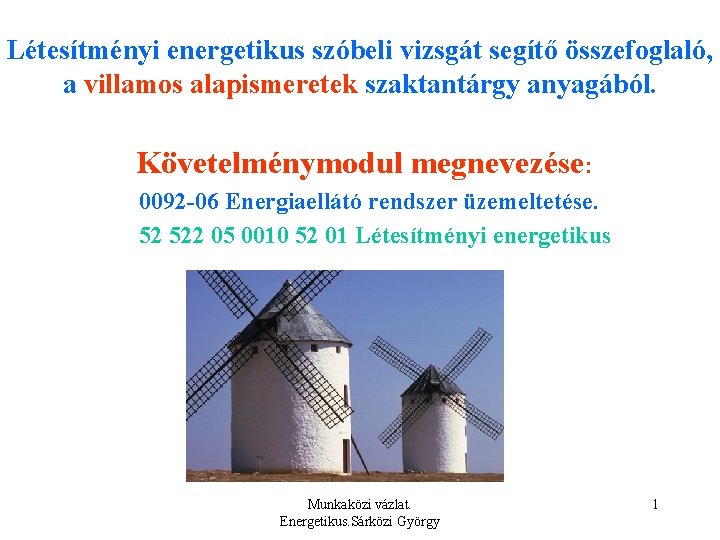 Létesítményi energetikus szóbeli vizsgát segítő összefoglaló, a villamos alapismeretek szaktantárgy anyagából.

Követelménymodul megnevezése:
0092-06 Energiaellátó rendszer üzemeltetése.
52 522 05 0010 52 01 Létesítményi energetikus

Munkaközi vázlat.
Energetikus.Sárközi György

1